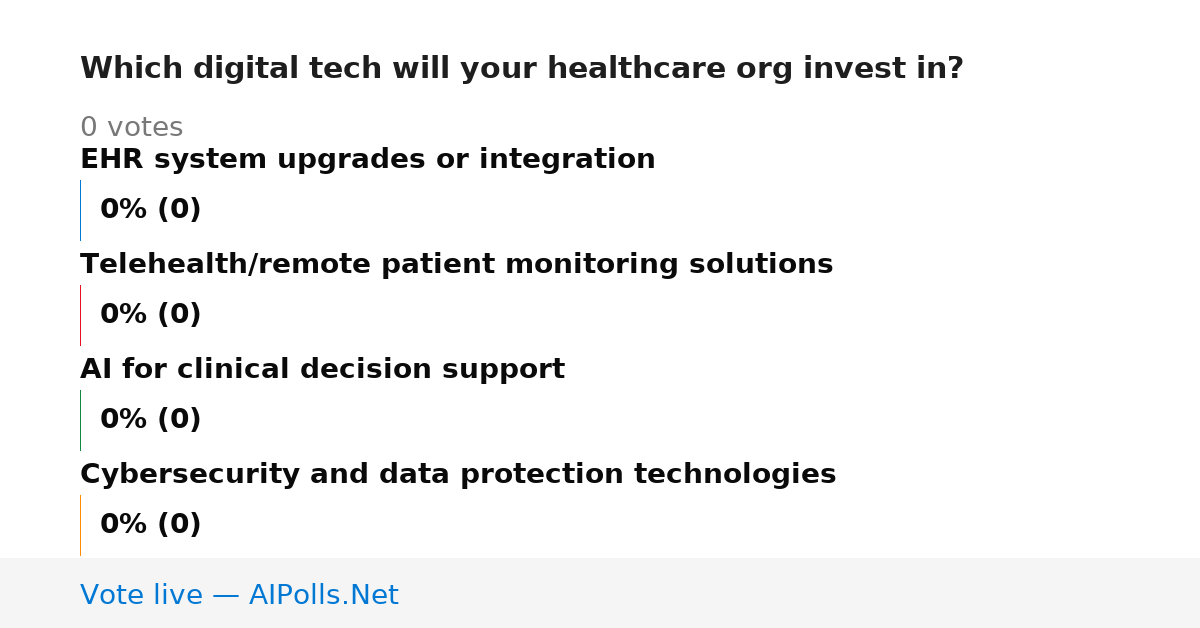 Which digital tech will your healthcare org invest in?

0 votes

EHR system upgrades or integration

0% (0)

Telehealth/remote patient monitoring solutions

0% (0)

AI for clinical decision support

0% (0)

Cybersecurity and data protection technologies

0% (0)

Vote live — AIPolls.Net